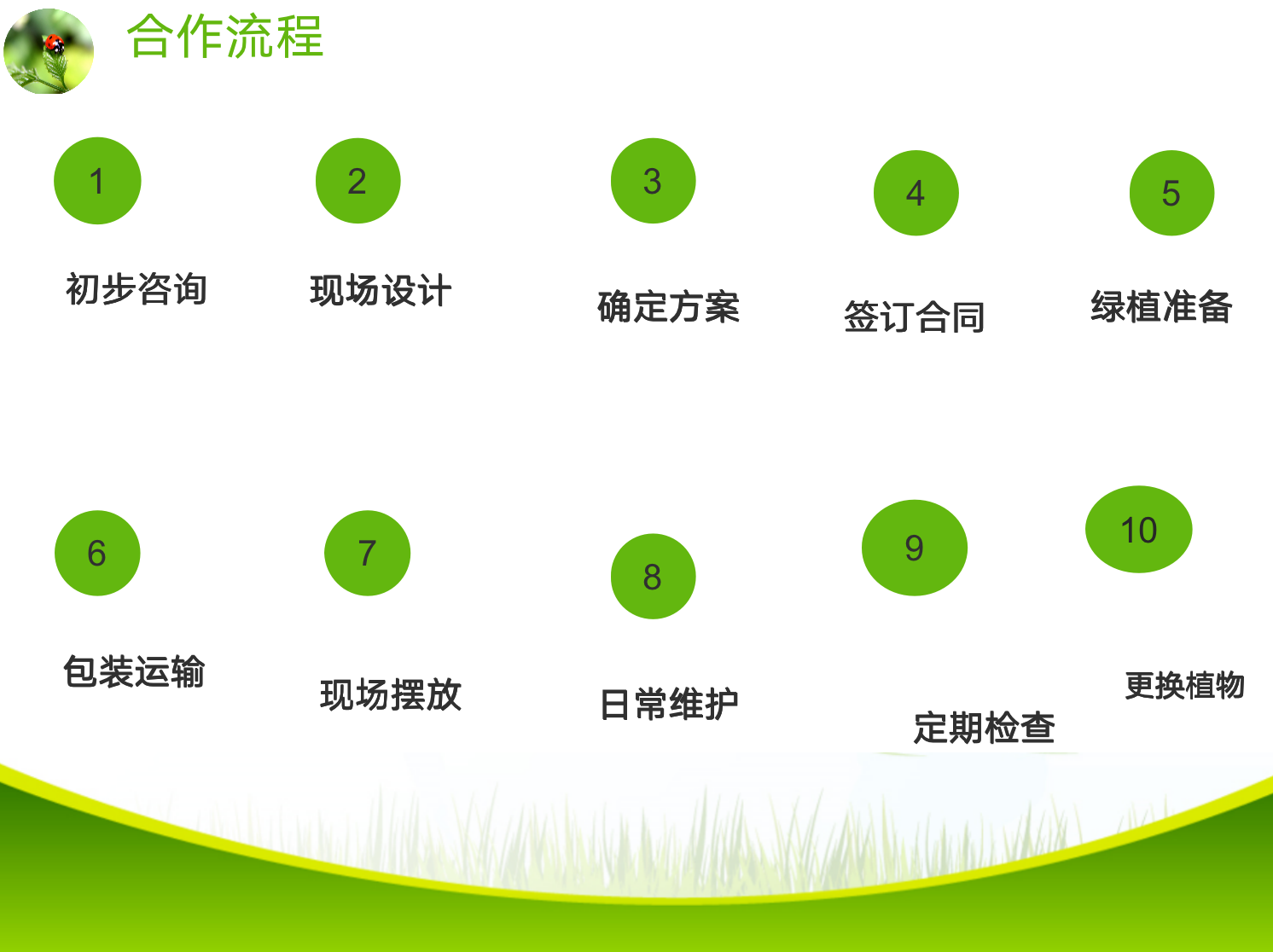 合作流程

1

初步咨询

2

现场设计

3

确定方案

4

签订合同

5

绿植准备

6

包装运输

7

现场摆放

8

日常维护

9

定期检查

10

更换植物